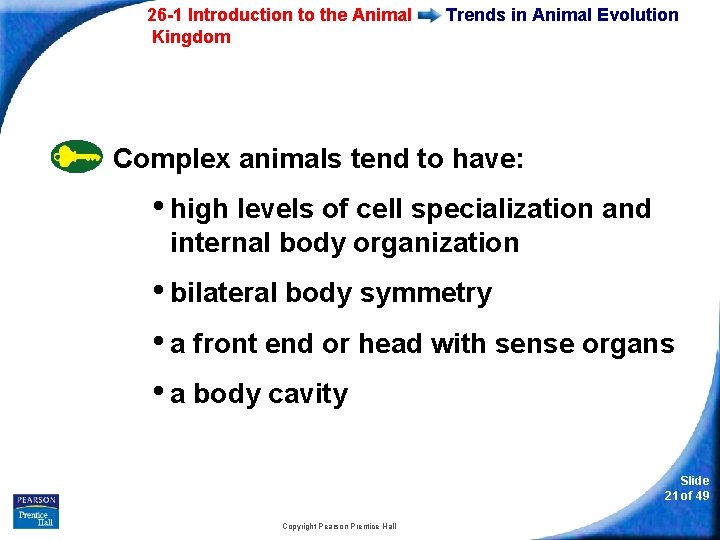 26-1 Introduction to the Animal Kingdom

Trends in Animal Evolution

Complex animals tend to have:

• high levels of cell specialization and internal body organization

• bilateral body symmetry

• a front end or head with sense organs

• a body cavity

PEARSON
Prentice Hall

Copyright Pearson Prentice Hall

Slide
21 of 49